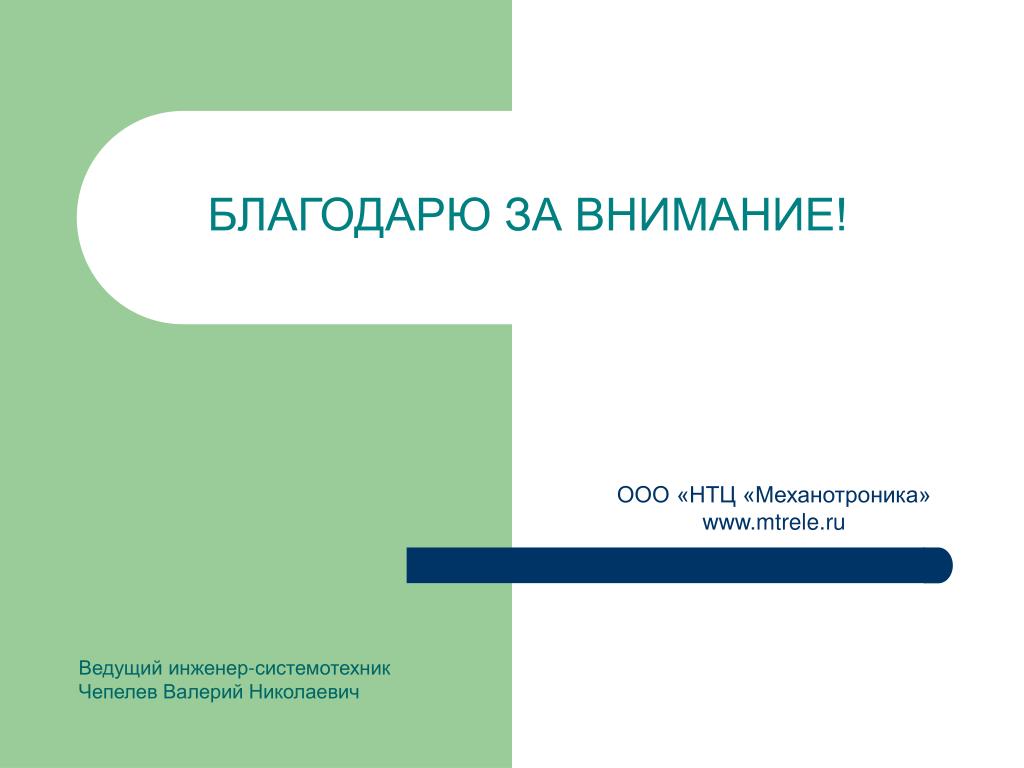 БЛАГОДАРЮ ЗА ВНИМАНИЕ!

ООО «НТЦ «Механотроника»
www.mtrele.ru

Ведущий инженер-системотехник
Чепелев Валерий Николаевич